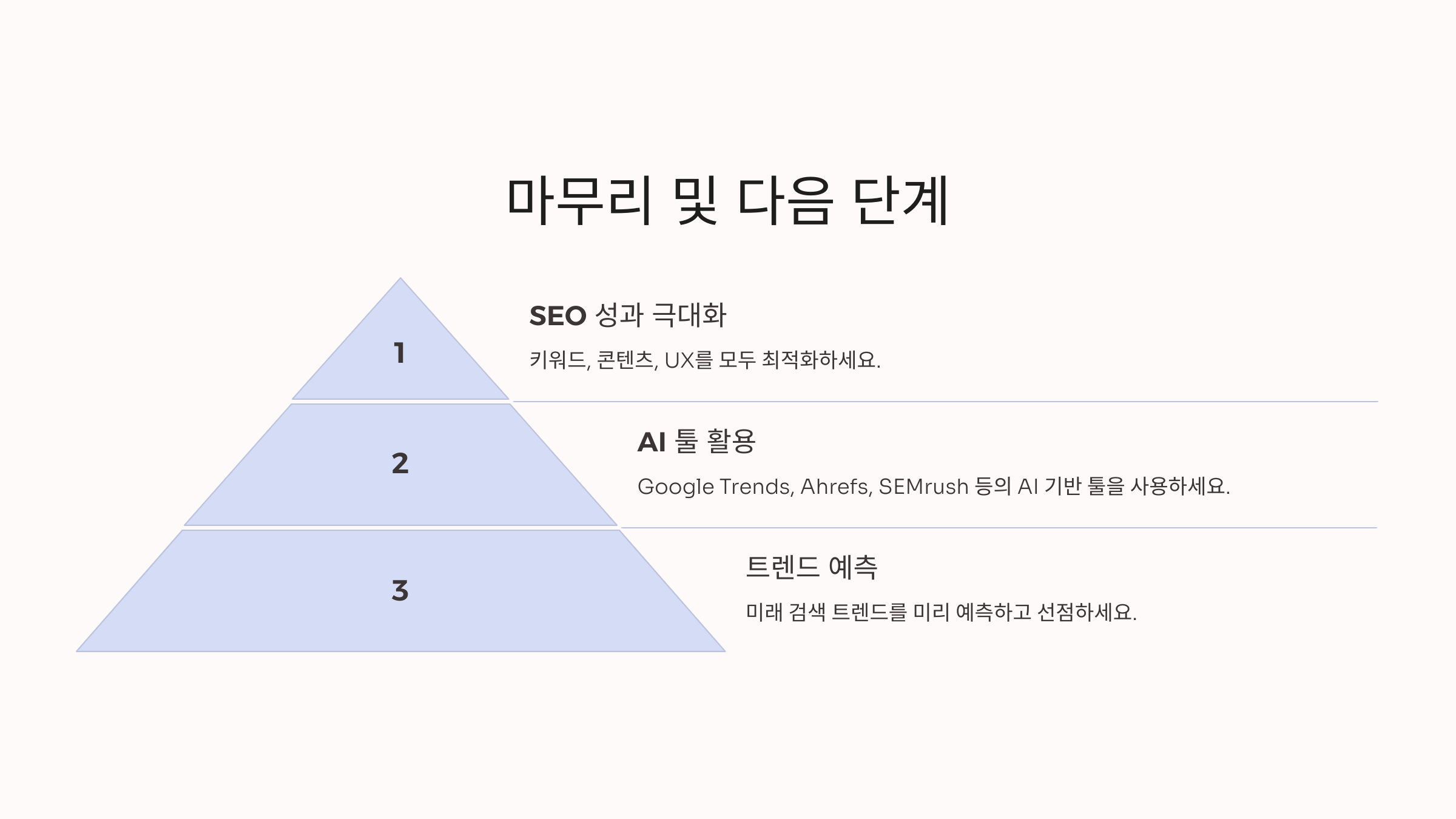 마무리 및 다음 단계

1

SEO 성과 극대화

키워드, 콘텐츠, UX를 모두 최적화하세요.

2

AI 툴 활용

Google Trends, Ahrefs, SEMrush 등의 AI 기반 툴을 사용하세요.

3

트렌드 예측

미래 검색 트렌드를 미리 예측하고 선점하세요.